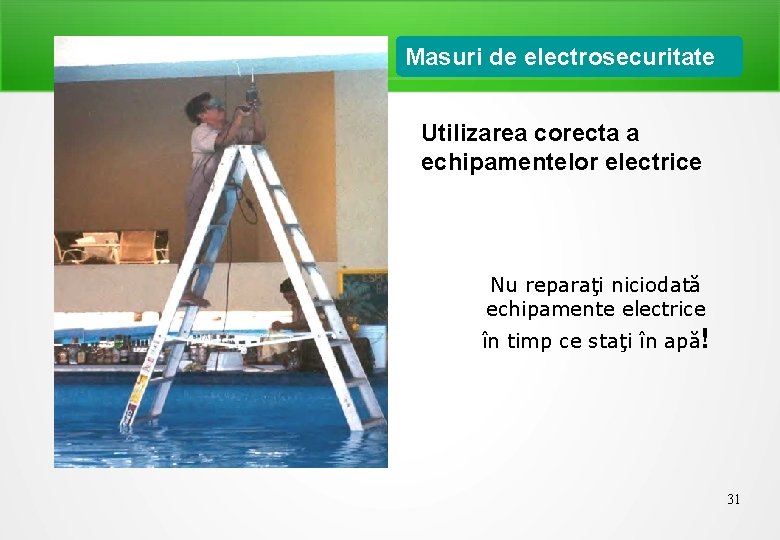 Masuri de electrosecuritate

Utilizarea corecta a echipamentelor electrice

Nu reparaţi niciodată echipamente electrice în timp ce staţi în apă!

31